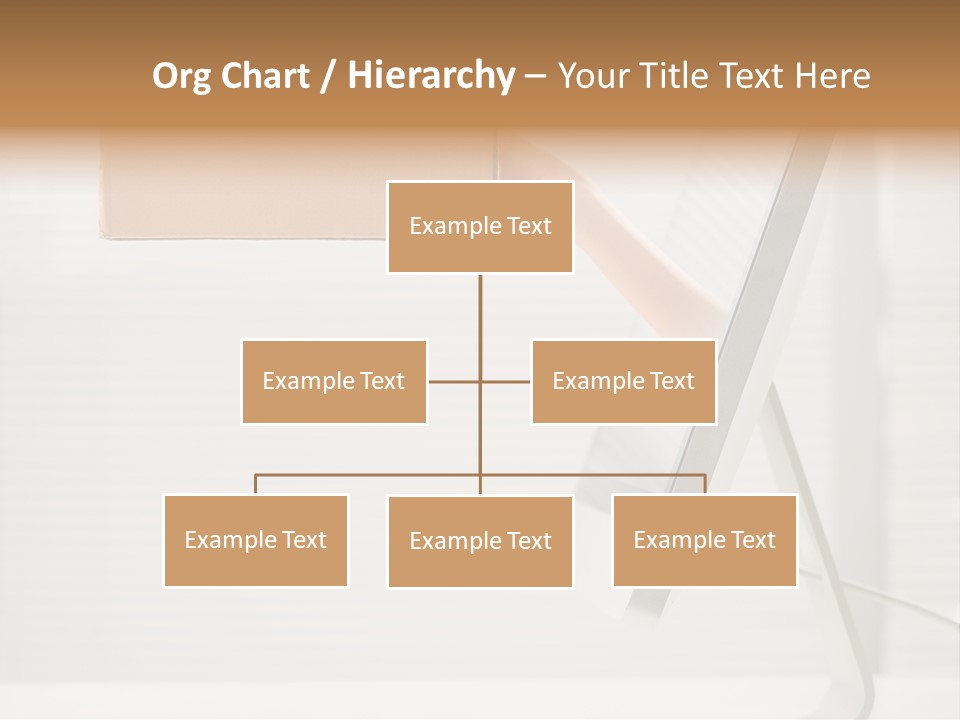 Org Chart / Hierarchy – Your Title Text Here

Example Text

Example Text

Example Text

Example Text

Example Text

Example Text